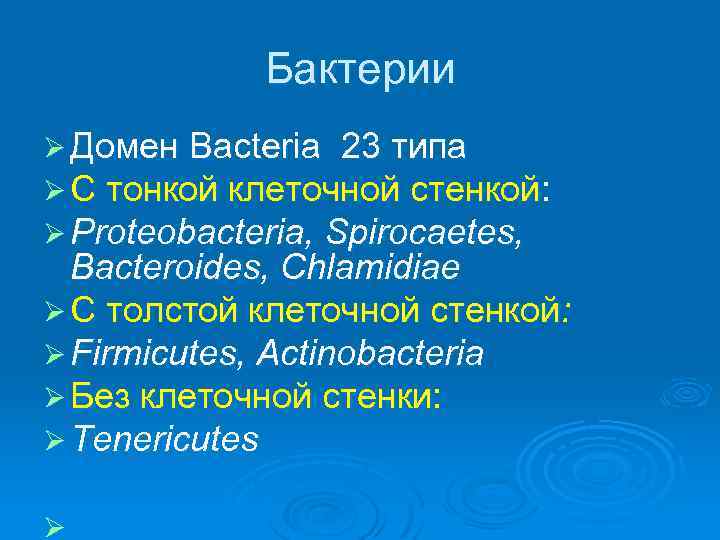 Бактерии

➢ Домен Bacteria 23 типа
➢ С тонкой клеточной стенкой:
➢ Proteobacteria, Spirocaetes, Bacteroides, Chlamidiae
➢ С толстой клеточной стенкой:
➢ Firmicutes, Actinobacteria
➢ Без клеточной стенки:
➢ Tenericutes

➢